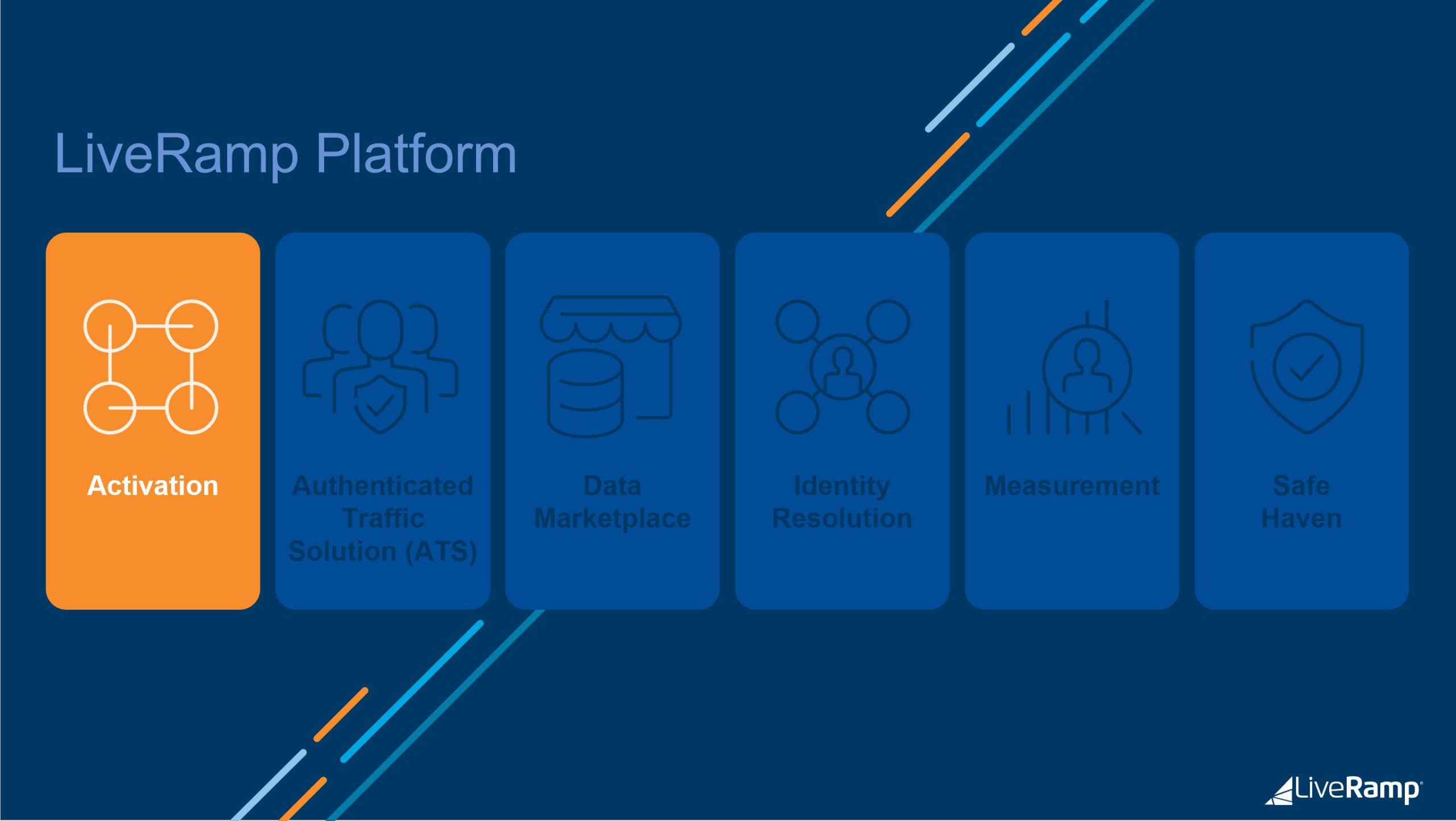 LiveRamp Platform

Activation

Authenticated Traffic Solution (ATS)

Data Marketplace

Identity Resolution

Measurement

Safe Haven

LiveRamp